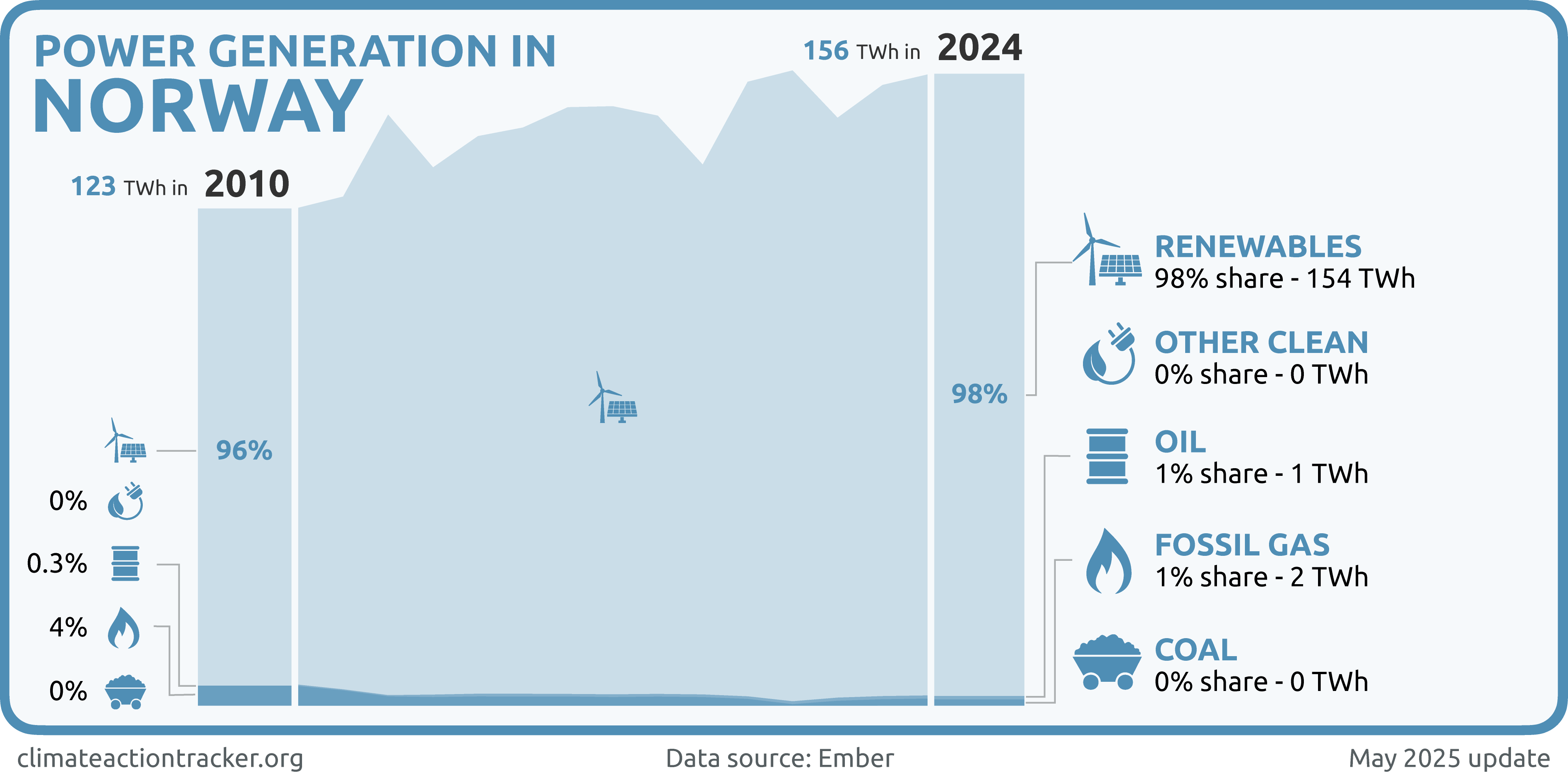 POWER GENERATION IN
NORWAY

156 TWh in 2024

123 TWh in 2010

96%

0%

0.3%

4%

0%

98%

RENEWABLES
98% share - 154 TWh

OTHER CLEAN
0% share - 0 TWh

OIL
1% share - 1 TWh

FOSSIL GAS
1% share - 2 TWh

COAL
0% share - 0 TWh

climateactiontracker.org

Data source: Ember

May 2025 update